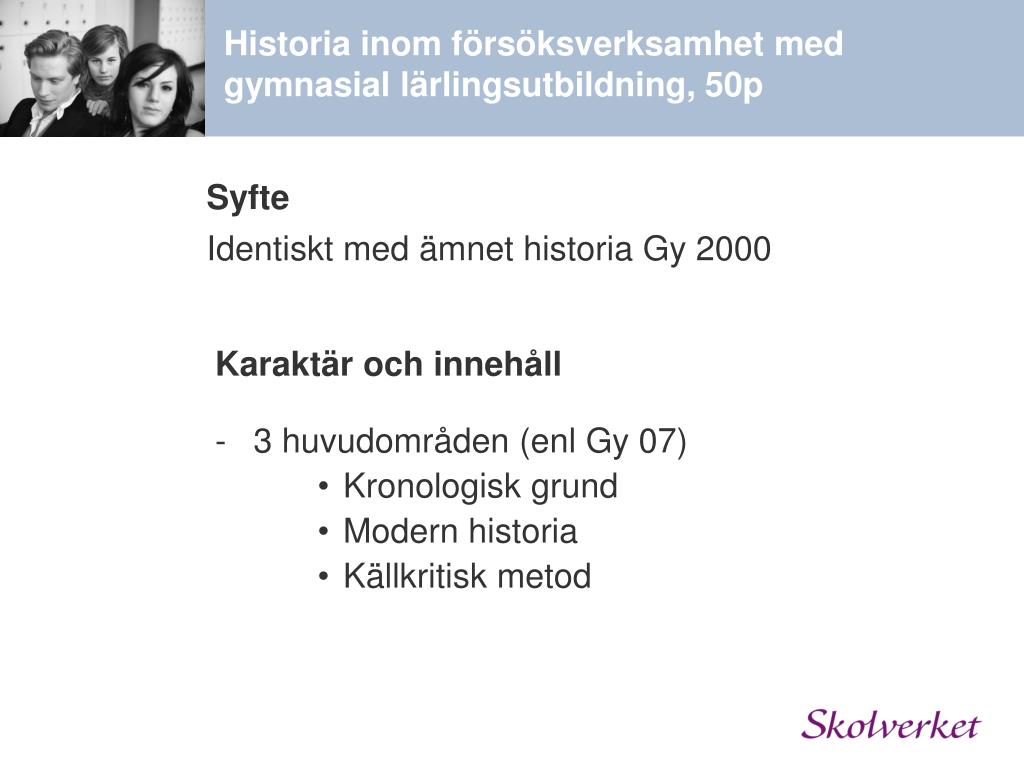 Historia inom försöksverksamhet med gymnasial lärlingsutbildning, 50p

Syfte

Identiskt med ämnet historia Gy 2000

Karaktär och innehåll

- 3 huvudområden (enl Gy 07)
  • Kronologisk grund
  • Modern historia
  • Källkritisk metod

Skolverket